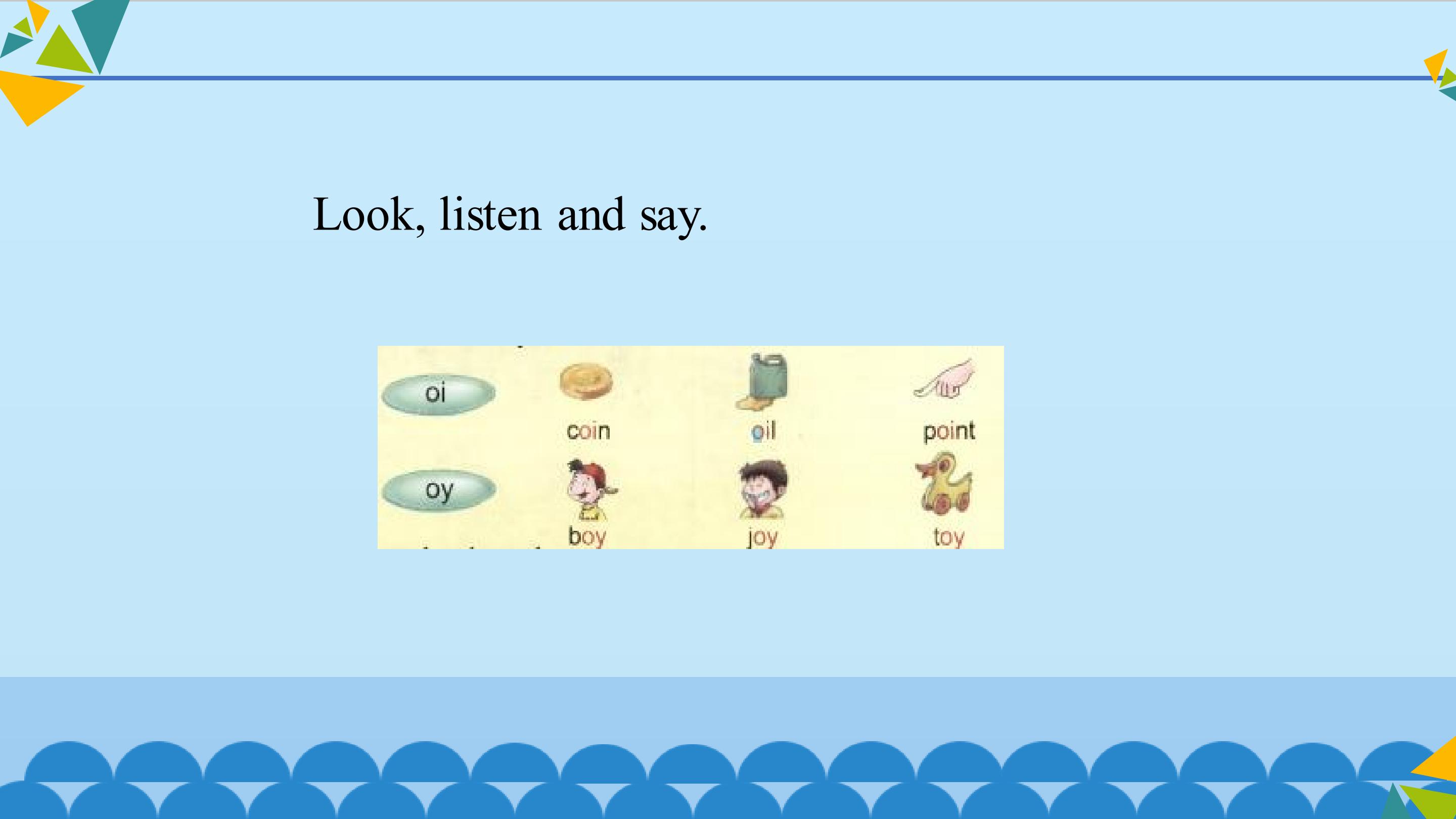 Look, listen and say.

oi
coin
oil
point

oy
boy
joy
toy